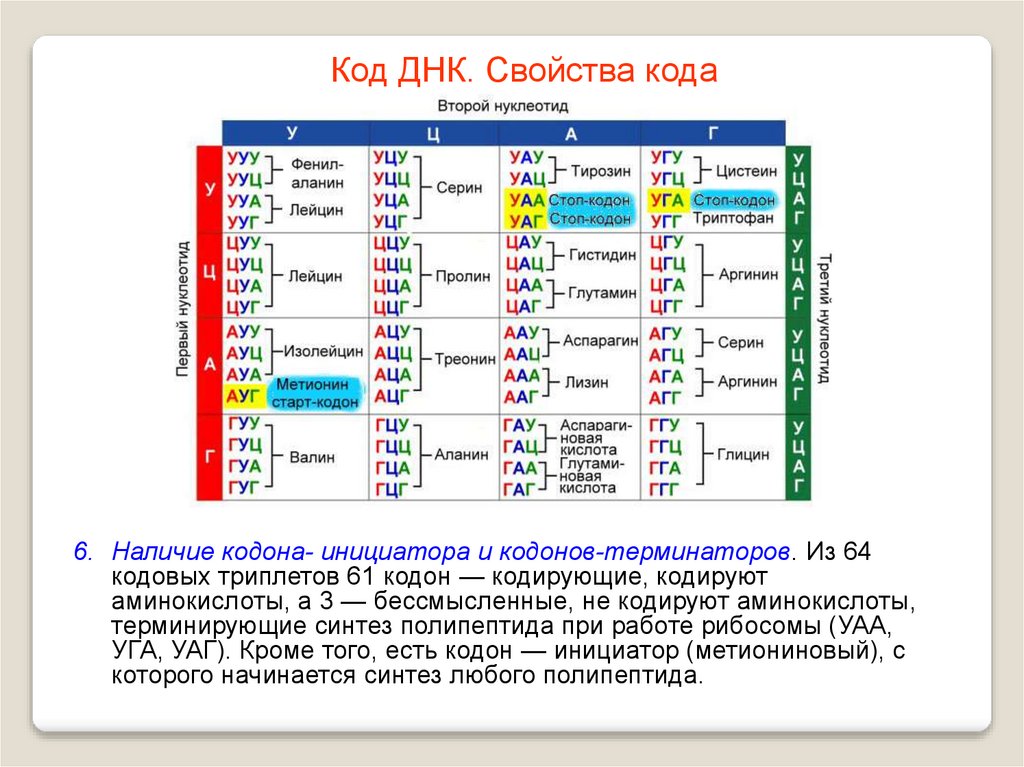 Код ДНК. Свойства кода

Второй нуклеотид

Первый нуклеотид

Третий нуклеотид

| | У | Ц | А | Г | |
|---|---|---|---|---|---|
| У | УУУ УУЦ Фенил-аланин УУА УУГ Лейцин | УЦУ УЦЦ УЦА УЦГ Серин | УАУ УАЦ Тирозин УАА Стоп-кодон УАГ Стоп-кодон | УГУ УГЦ Цистеин УГА Стоп-кодон УГГ Триптофан | У Ц А Г |
| Ц | ЦУУ ЦУЦ ЦУА ЦУГ Лейцин | ЦЦУ ЦЦЦ ЦЦА ЦЦГ Пролин | ЦАУ ЦАЦ Гистидин ЦАА ЦАГ Глутамин | ЦГУ ЦГЦ ЦГА ЦГГ Аргинин | У Ц А Г |
| А | АУУ АУЦ АУА Изолейцин АУГ Метионин старт-кодон | АЦУ АЦЦ АЦА АЦГ Треонин | ААУ ААЦ Аспарагин ААА ААГ Лизин | АГУ АГЦ Серин АГА АГГ Аргинин | У Ц А Г |
| Г | ГУУ ГУЦ ГУА ГУГ Валин | ГЦУ ГЦЦ ГЦА ГЦГ Аланин | ГАУ ГАЦ Аспарагиновая кислота ГАА ГАГ Глутаминовая кислота | ГГУ ГГЦ ГГА ГГГ Глицин | У Ц А Г |

6. Наличие кодона- инициатора и кодонов-терминаторов. Из 64 кодовых триплетов 61 кодон — кодирующие, кодируют аминокислоты, а 3 — бессмысленные, не кодируют аминокислоты, терминирующие синтез полипептида при работе рибосомы (УАА, УГА, УАГ). Кроме того, есть кодон — инициатор (метиониновый), с которого начинается синтез любого полипептида.